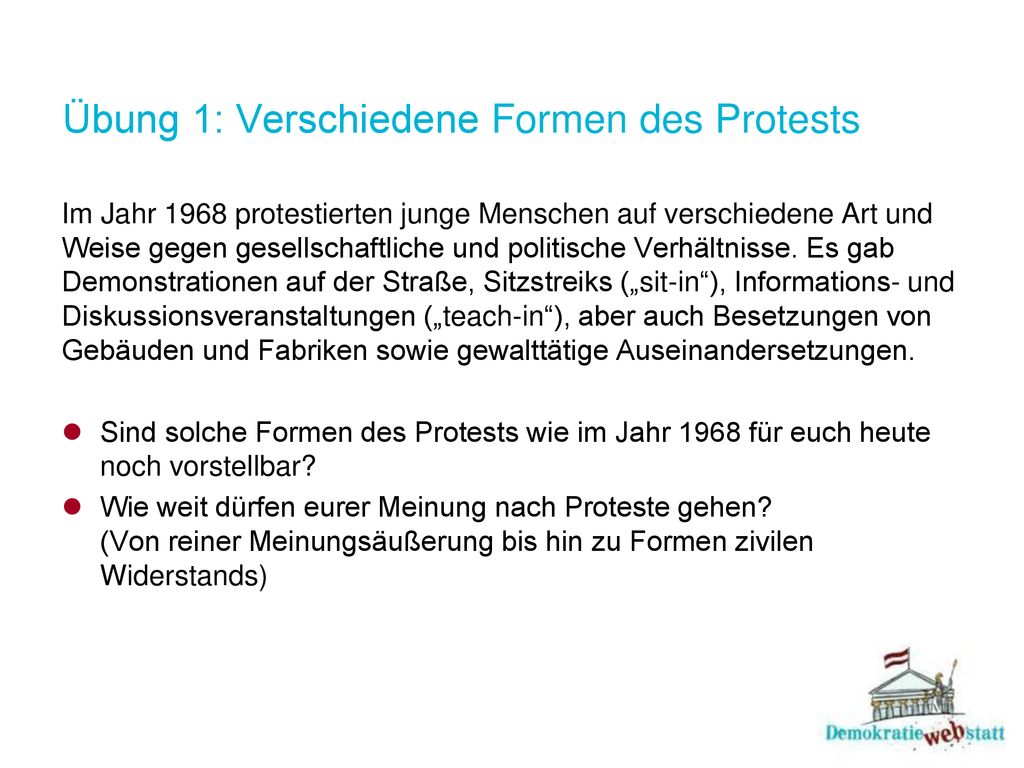 Übung 1: Verschiedene Formen des Protests

Im Jahr 1968 protestierten junge Menschen auf verschiedene Art und Weise gegen gesellschaftliche und politische Verhältnisse. Es gab Demonstrationen auf der Straße, Sitzstreiks („sit-in“), Informations- und Diskussionsveranstaltungen („teach-in“), aber auch Besetzungen von Gebäuden und Fabriken sowie gewalttätige Auseinandersetzungen.

- Sind solche Formen des Protests wie im Jahr 1968 für euch heute noch vorstellbar?
- Wie weit dürfen eurer Meinung nach Proteste gehen? (Von reiner Meinungsäußerung bis hin zu Formen zivilen Widerstands)

Demokratie web statt